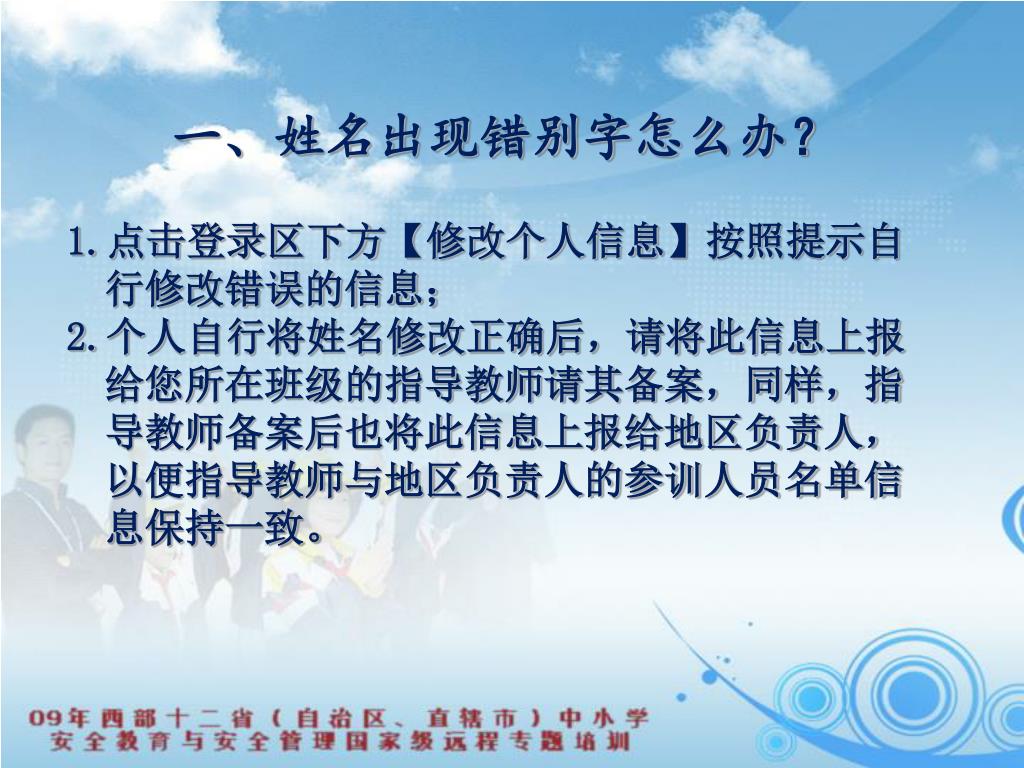 一、姓名出现错别字怎么办?

1. 点击登录区下方【修改个人信息】按照提示自行修改错误的信息;

2. 个人自行将姓名修改正确后，请将此信息上报给您所在班级的指导教师请其备案，同样，指导教师备案后也将此信息上报给地区负责人，以便指导教师与地区负责人的参训人员名单信息保持一致。

09年西部十二省(自治区、直辖市)中小学
安全教育与安全管理国家级远程专题培训